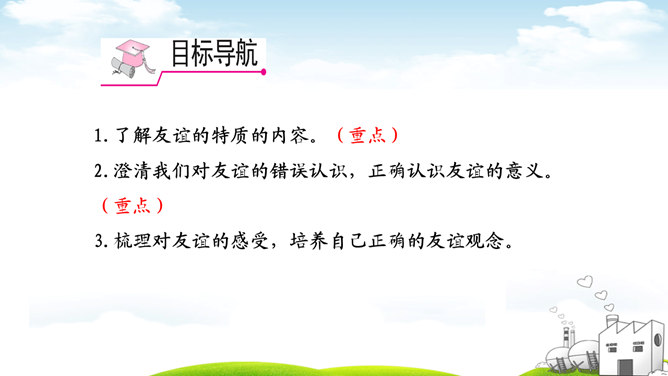 目标导航

1. 了解友谊的特质的内容。（重点）

2. 澄清我们对友谊的错误认识，正确认识友谊的意义。（重点）

3. 梳理对友谊的感受，培养自己正确的友谊观念。